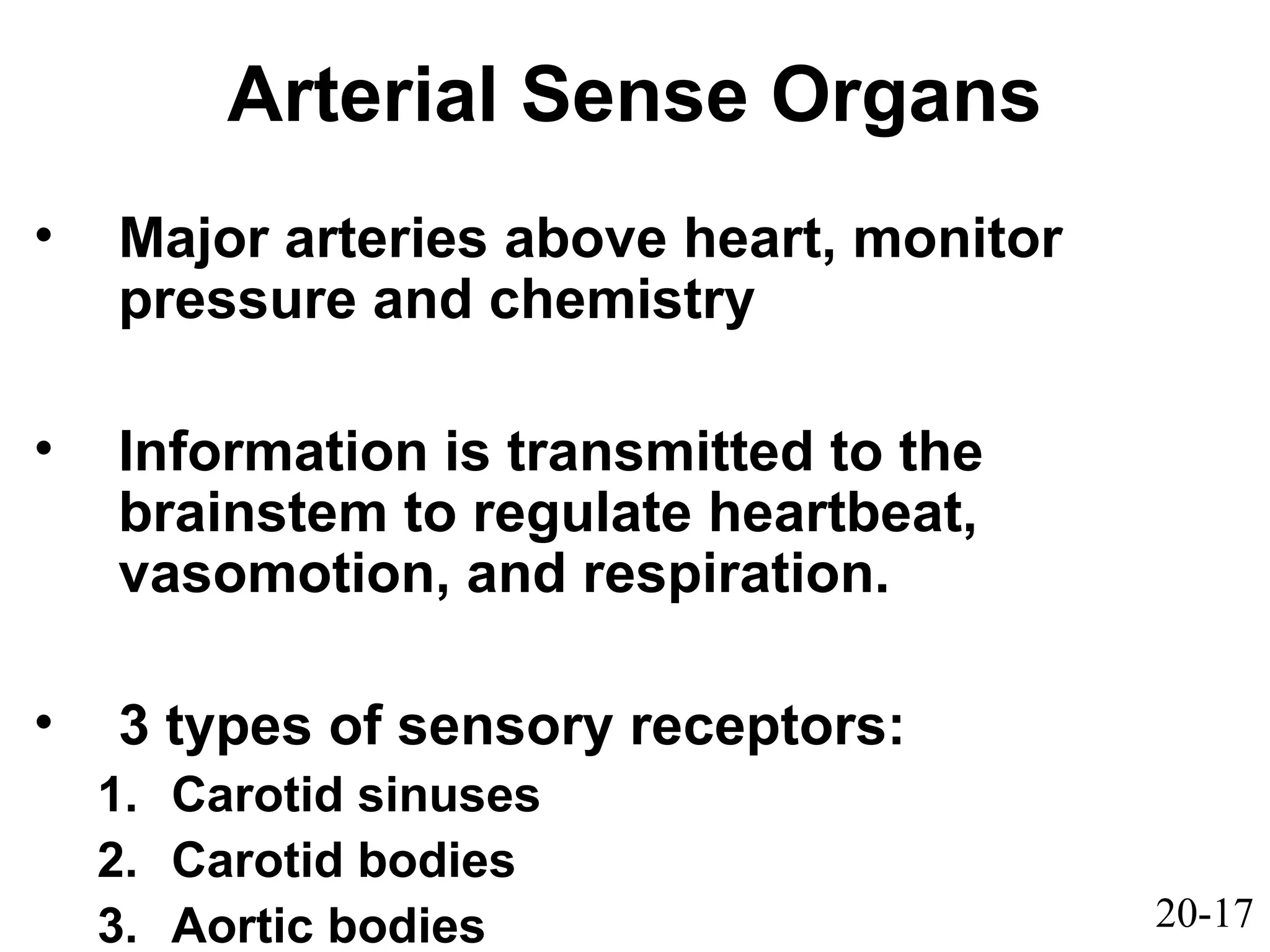 Arterial Sense Organs

• Major arteries above heart, monitor pressure and chemistry

• Information is transmitted to the brainstem to regulate heartbeat, vasomotion, and respiration.

• 3 types of sensory receptors:
1. Carotid sinuses
2. Carotid bodies
3. Aortic bodies

20-17